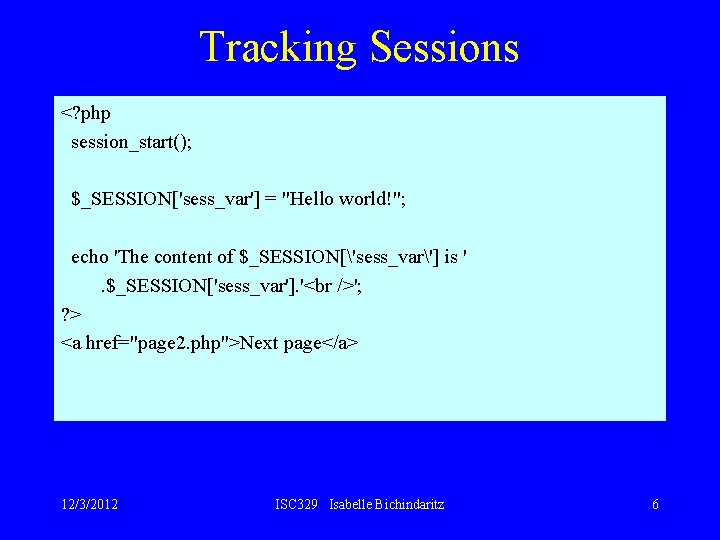 Tracking Sessions

<?php
session_start();

$_SESSION['sess_var'] = "Hello world!";

echo 'The content of $_SESSION[\'sess_var\'] is '
.$_SESSION['sess_var'].'<br />';
?>
<a href="page2.php">Next page</a>

12/3/2012 ISC329 Isabelle Bichindaritz 6